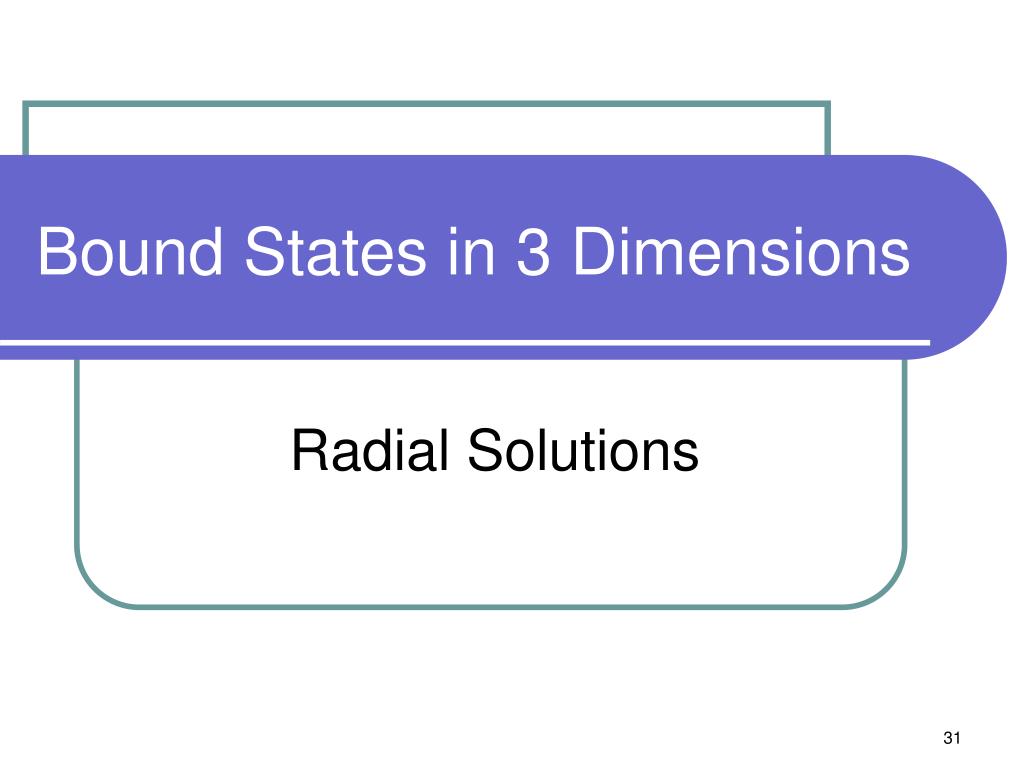 Bound States in 3 Dimensions

Radial Solutions

31